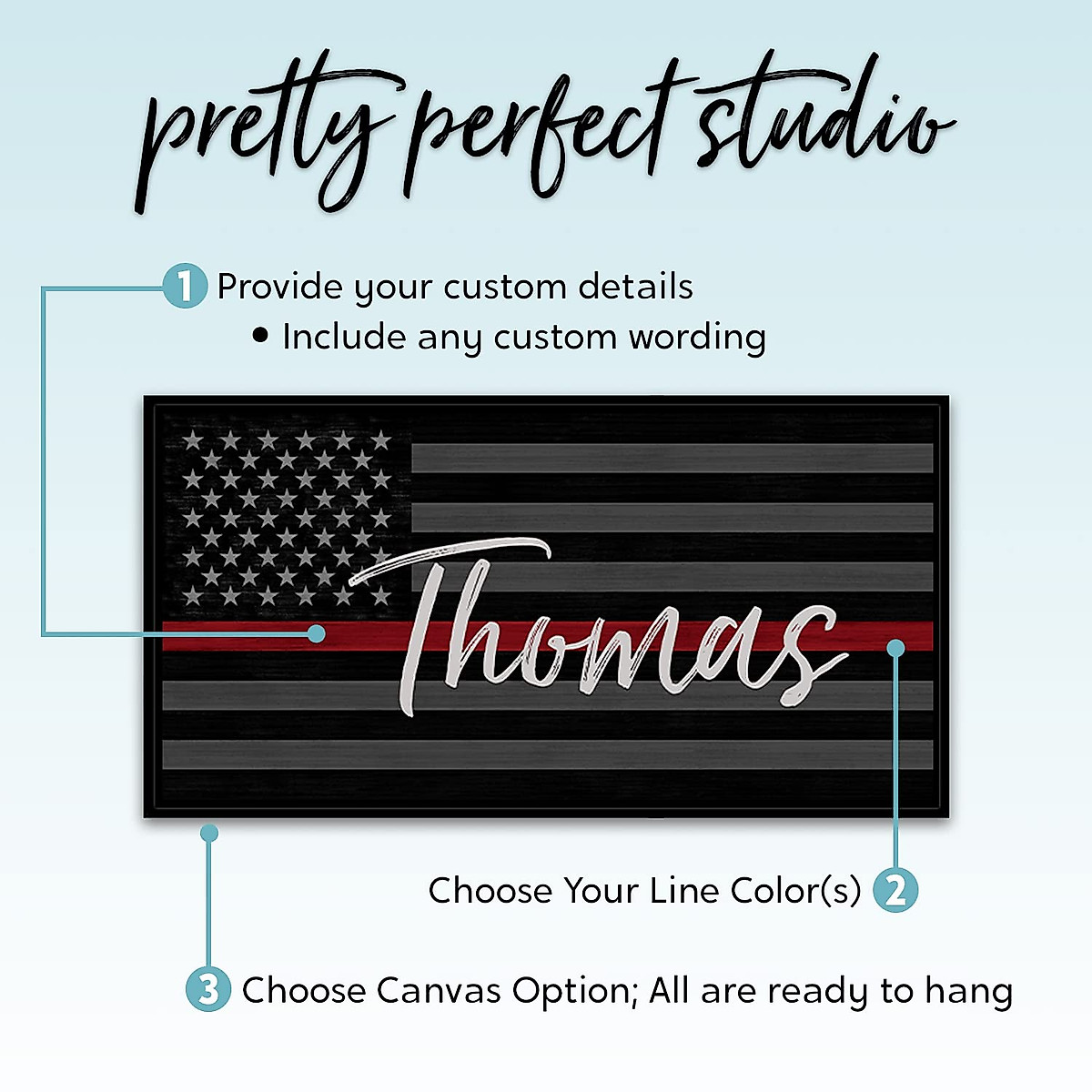 pretty perfect studio

1 Provide your custom details
• Include any custom wording

Thomas

Choose Your Line Color(s) 2

3 Choose Canvas Option; All are ready to hang